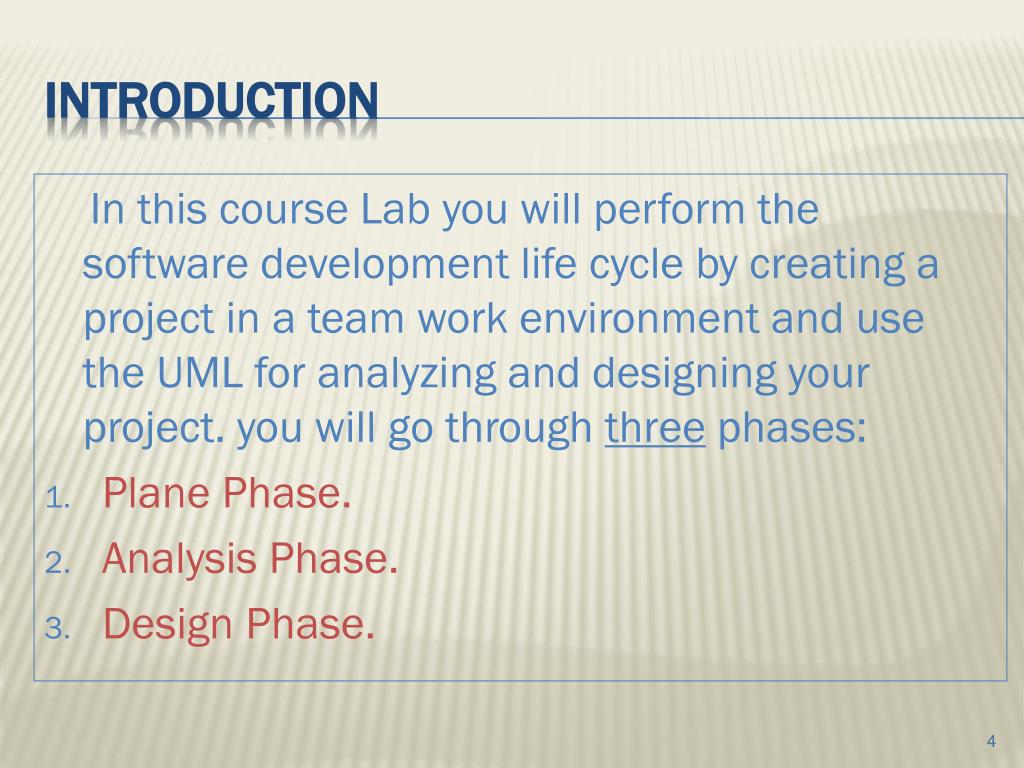 INTRODUCTION

In this course Lab you will perform the software development life cycle by creating a project in a team work environment and use the UML for analyzing and designing your project. you will go through three phases:

1. Plane Phase.
2. Analysis Phase.
3. Design Phase.

4